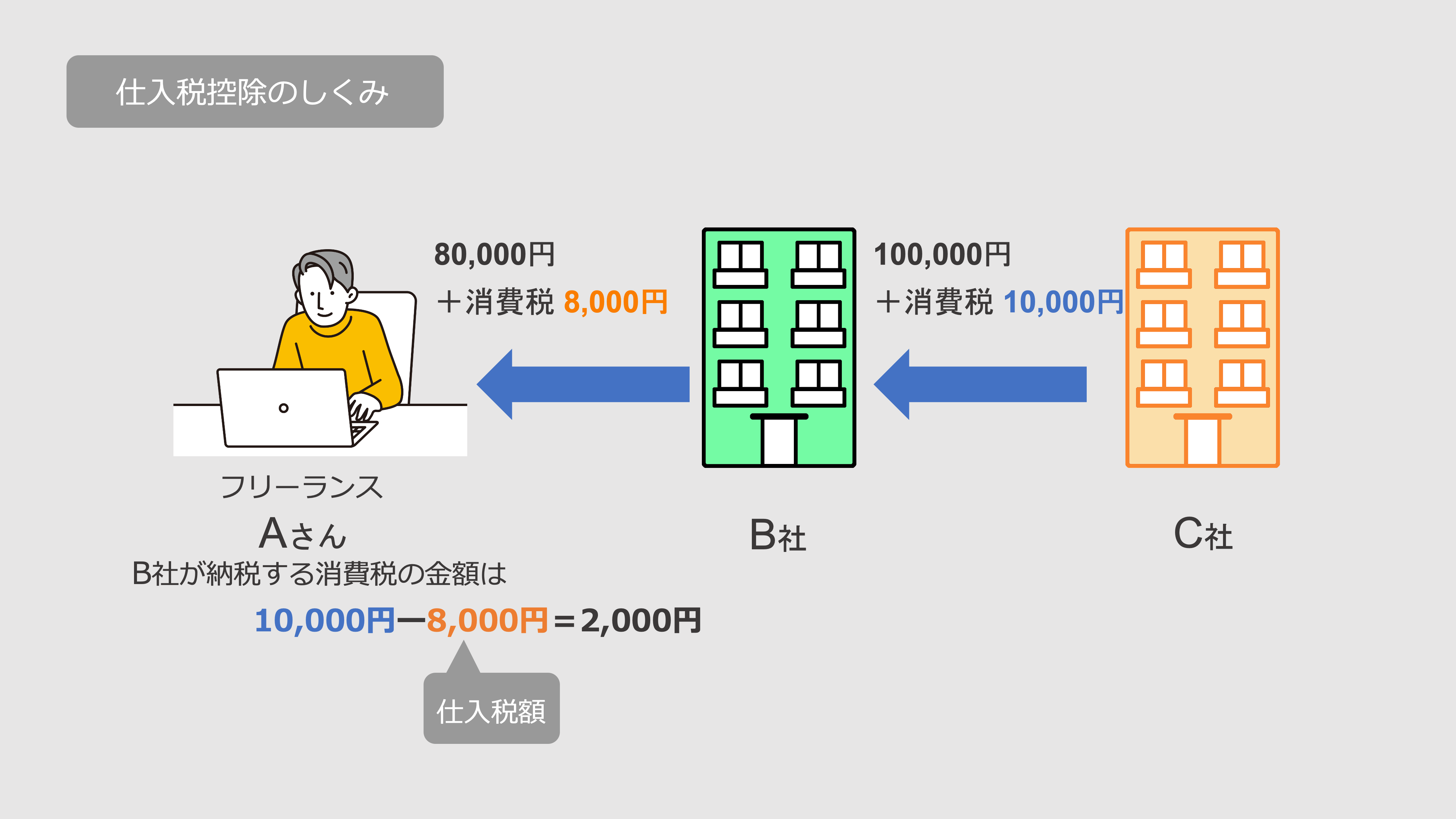 仕入税控除のしくみ

80,000円
＋消費税 8,000円

100,000円
＋消費税 10,000円

フリーランス
Aさん

B社

C社

B社が納税する消費税の金額は

10,000円ー8,000円＝2,000円

仕入税額